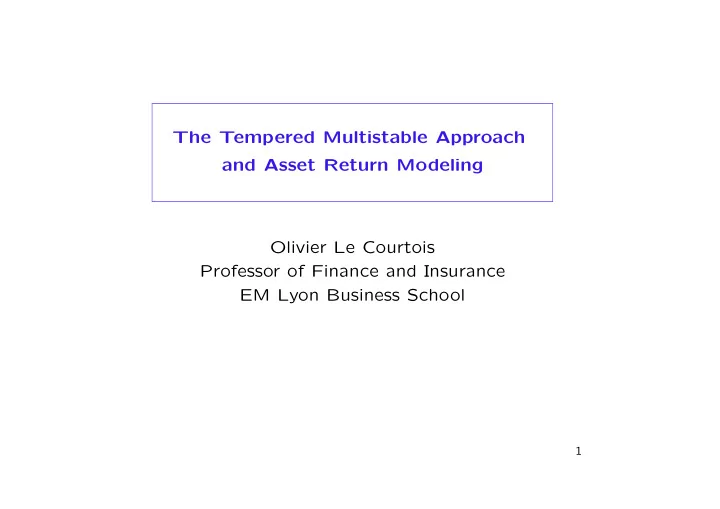 The Tempered Multistable Approach
and Asset Return Modeling

Olivier Le Courtois
Professor of Finance and Insurance
EM Lyon Business School

1